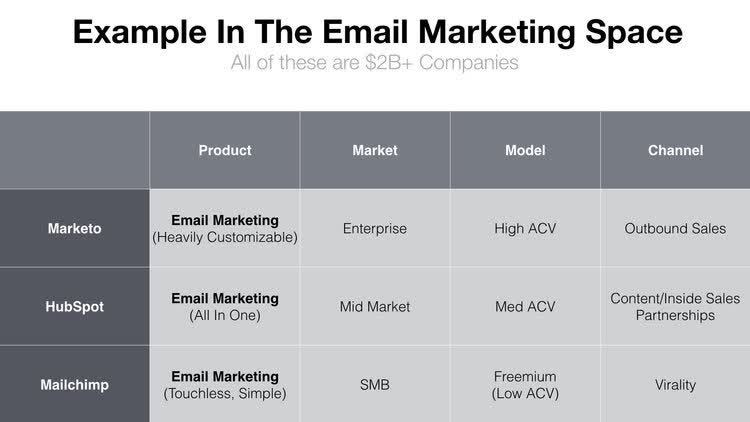 Example In The Email Marketing Space

All of these are \$2B+ Companies

| | Product | Market | Model | Channel |
|---|---|---|---|---|
| Marketo | Email Marketing (Heavily Customizable) | Enterprise | High ACV | Outbound Sales |
| HubSpot | Email Marketing (All In One) | Mid Market | Med ACV | Content/Inside Sales Partnerships |
| Mailchimp | Email Marketing (Touchless, Simple) | SMB | Freemium (Low ACV) | Virality |